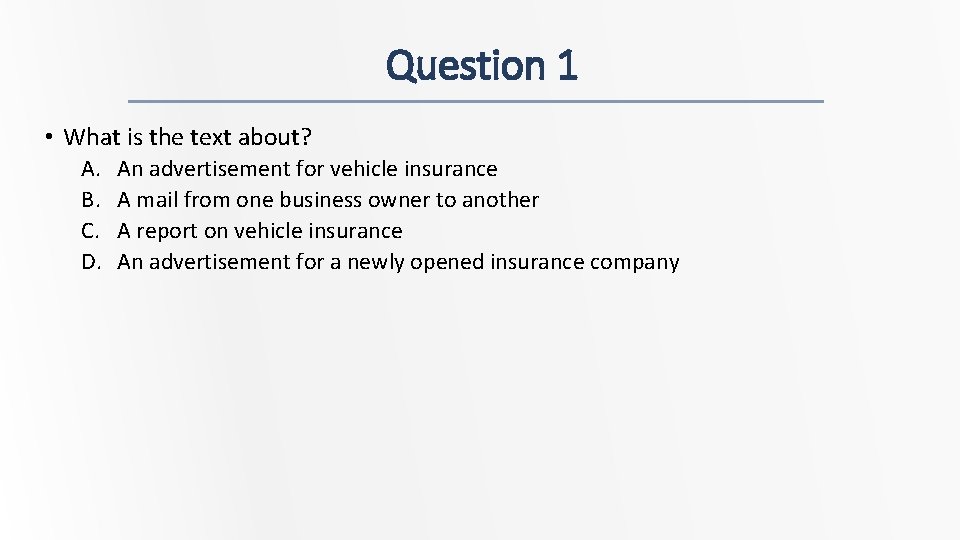 Question 1

• What is the text about?
A. An advertisement for vehicle insurance
B. A mail from one business owner to another
C. A report on vehicle insurance
D. An advertisement for a newly opened insurance company